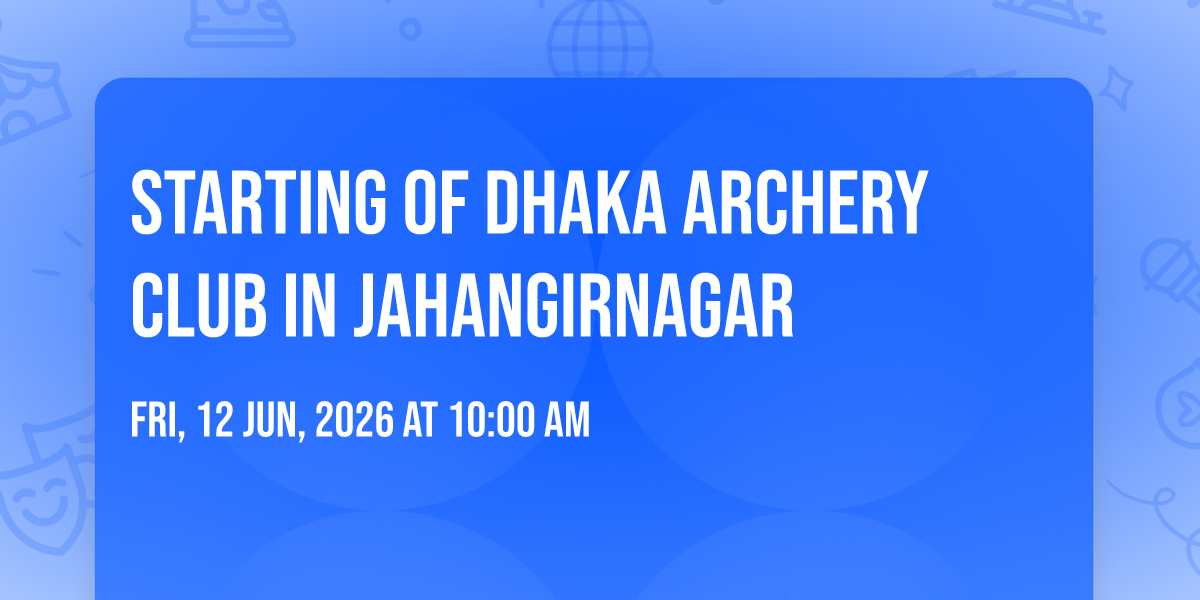 STARTING OF DHAKA ARCHERY CLUB IN JAHANGIRNAGAR

FRI, 12 JUN, 2026 AT 10:00 AM